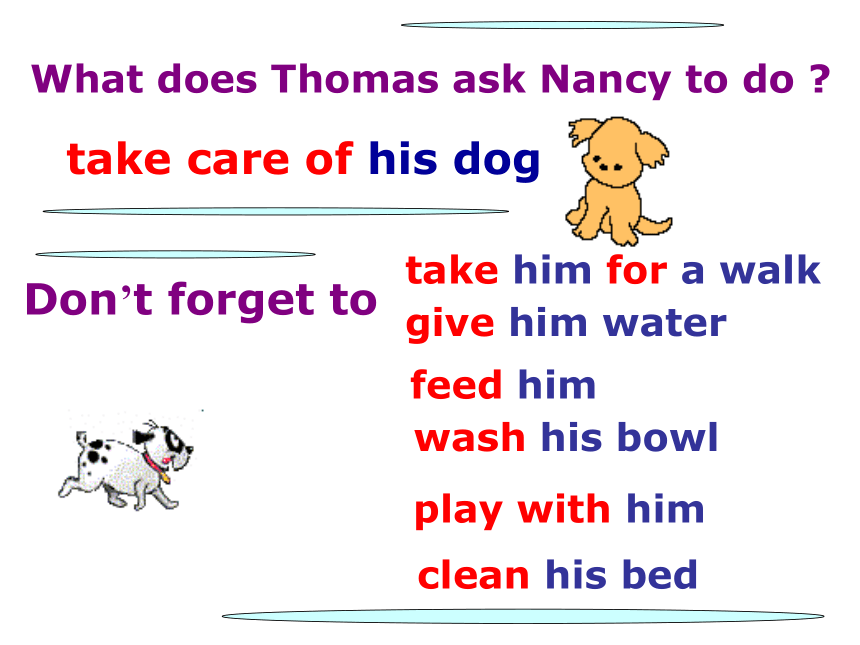 What does Thomas ask Nancy to do ?

take care of his dog

Don’t forget to

take him for a walk
give him water
feed him
wash his bowl
play with him
clean his bed